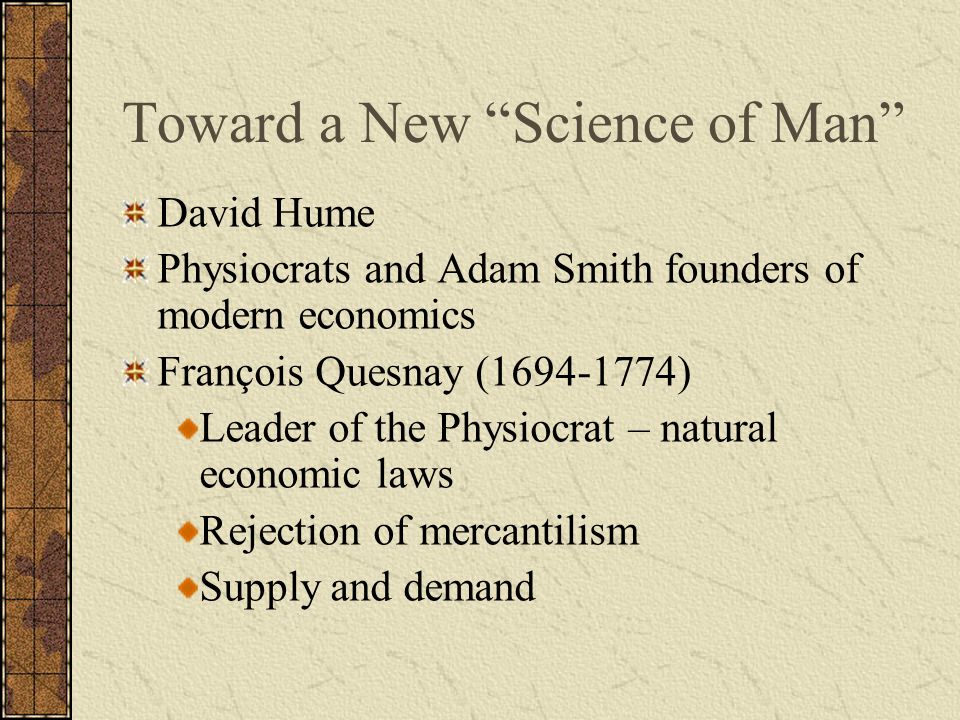 Toward a New “Science of Man”

David Hume

Physiocrats and Adam Smith founders of modern economics

François Quesnay (1694-1774)

Leader of the Physiocrat – natural economic laws

Rejection of mercantilism

Supply and demand